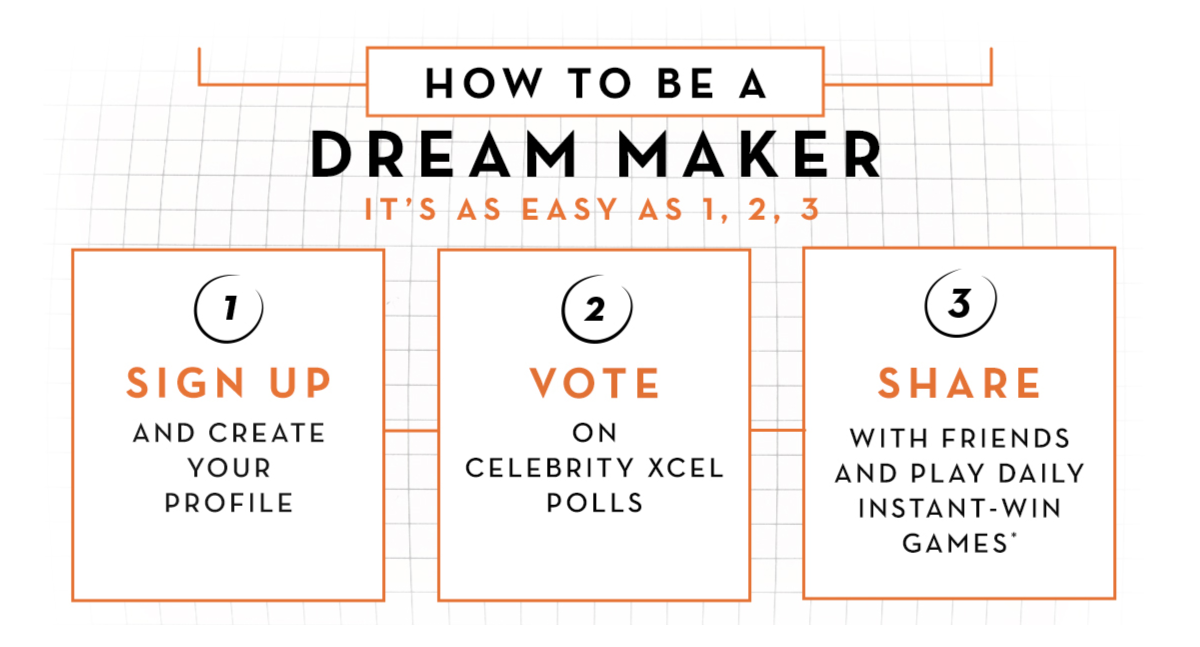 HOW TO BE A
DREAM MAKER
IT'S AS EASY AS 1, 2, 3

1
SIGN UP
AND CREATE YOUR PROFILE

2
VOTE
ON CELEBRITY XCEL POLLS

3
SHARE
WITH FRIENDS AND PLAY DAILY INSTANT-WIN GAMES*